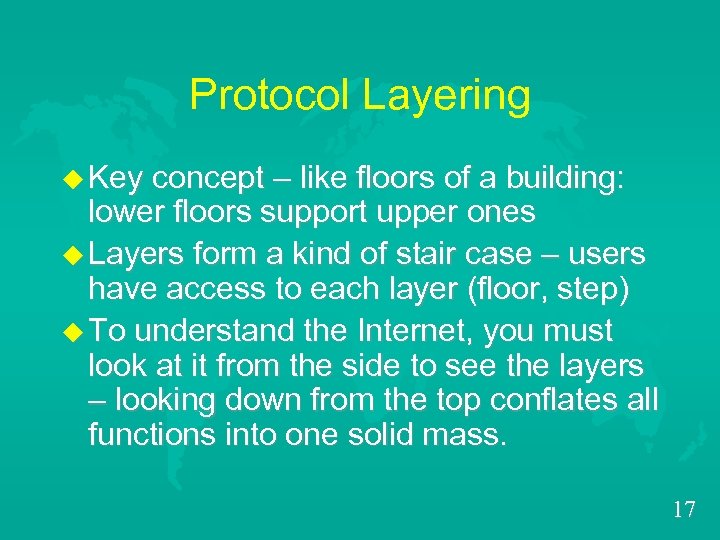 Protocol Layering

Key concept – like floors of a building: lower floors support upper ones

Layers form a kind of stair case – users have access to each layer (floor, step)

To understand the Internet, you must look at it from the side to see the layers – looking down from the top conflates all functions into one solid mass.

17